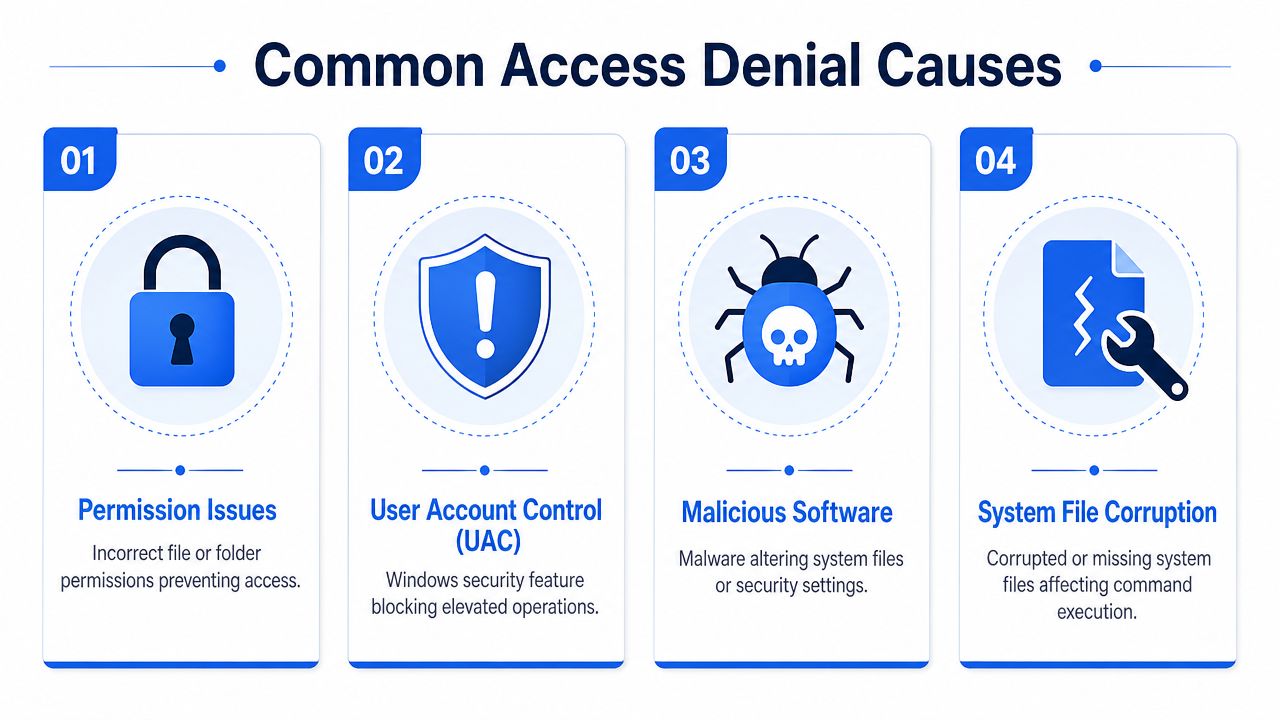 Common Access Denial Causes

01

Permission Issues

Incorrect file or folder permissions preventing access.

02

User Account Control (UAC)

Windows security feature blocking elevated operations.

03

Malicious Software

Malware altering system files or security settings.

04

System File Corruption

Corrupted or missing system files affecting command execution.